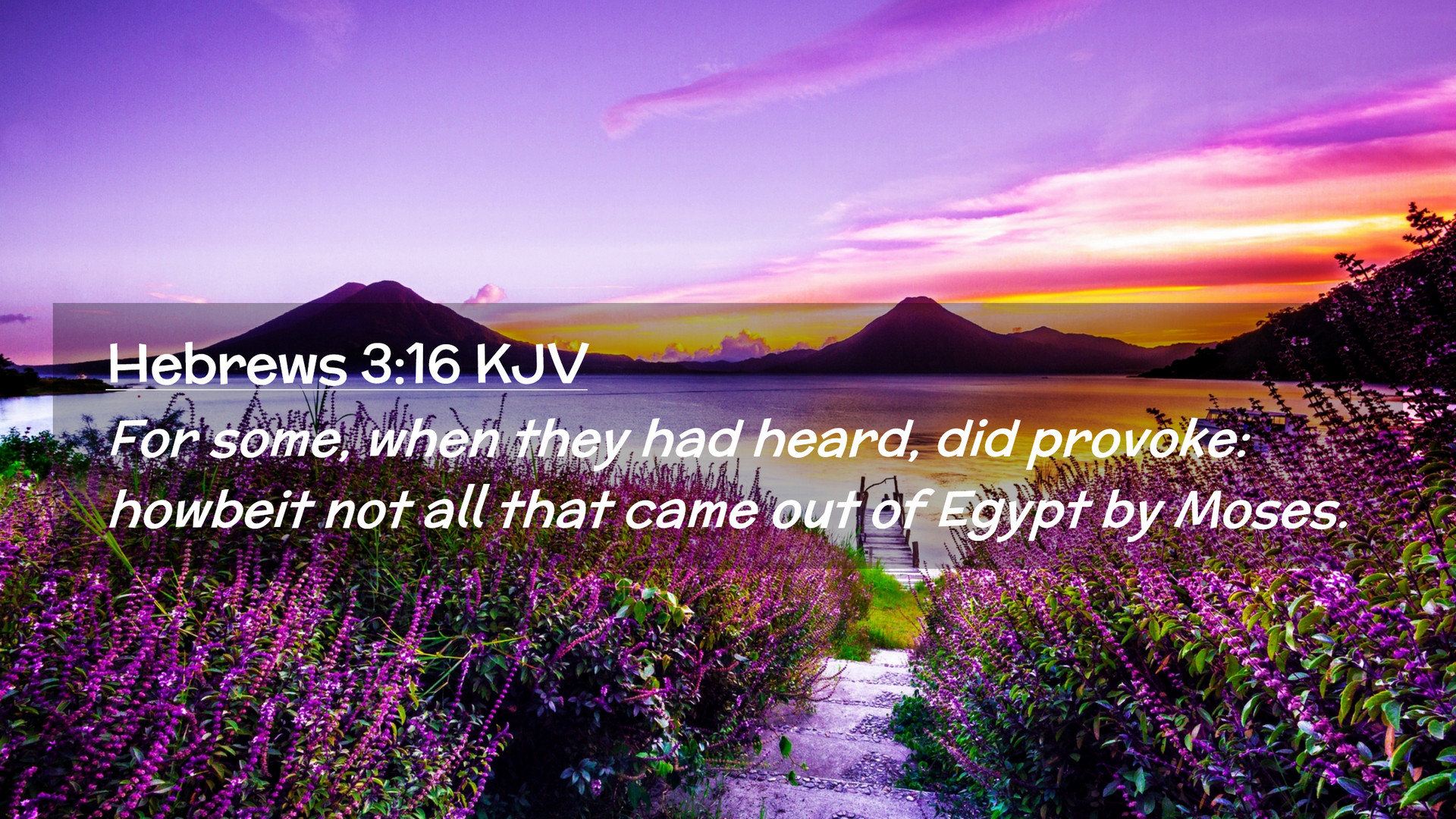 Hebrews 3:16 KJV

For some, when they had heard, did provoke: howbeit not all that came out of Egypt by Moses.